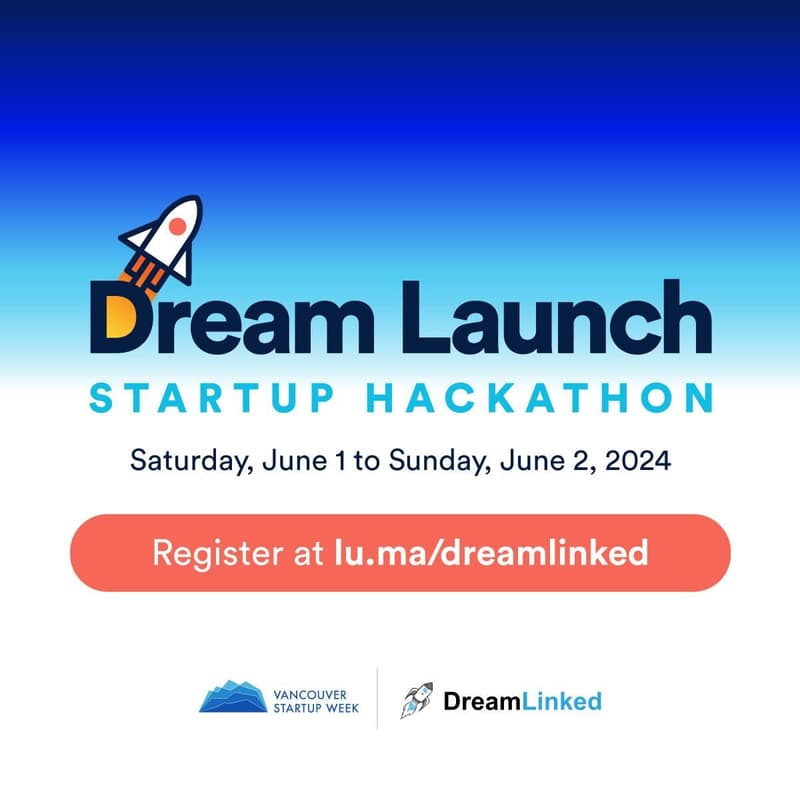 Dream Launch
STARTUP HACKATHON

Saturday, June 1 to Sunday, June 2, 2024

Register at lu.ma/dreamlinked

VANCOUVER STARTUP WEEK

DreamLinked